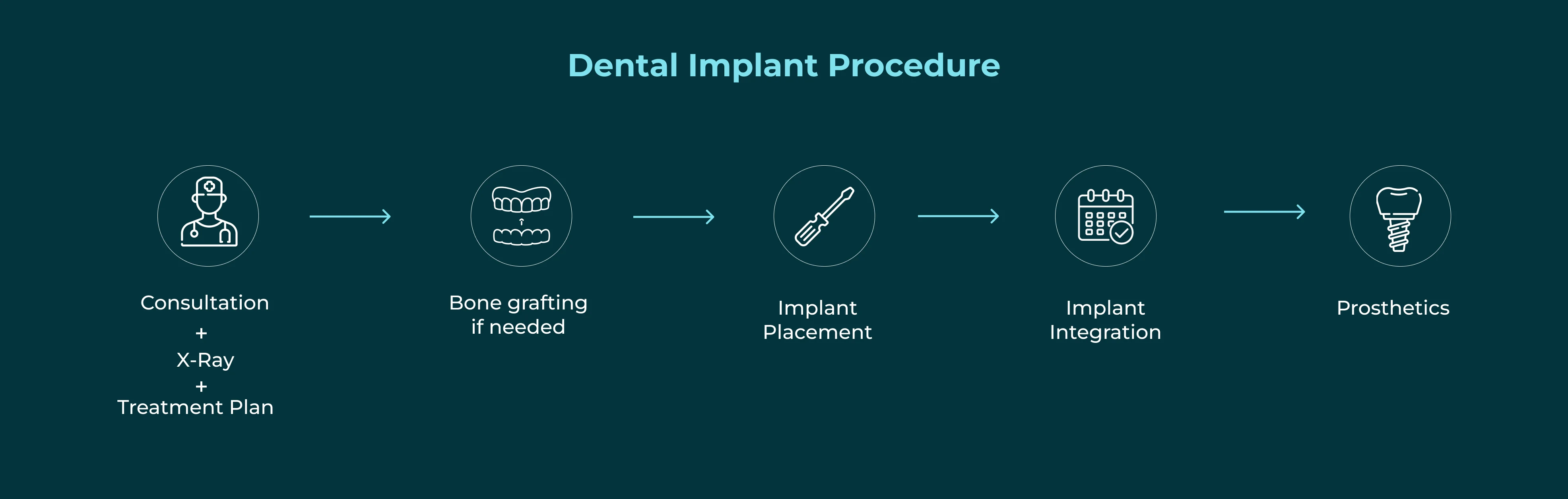 Dental Implant Procedure

Consultation
+
X-Ray
+
Treatment Plan

Bone grafting if needed

Implant Placement

Implant Integration

Prosthetics